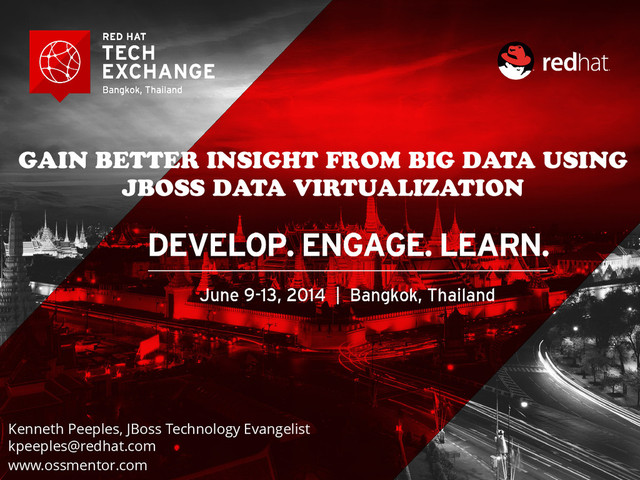 RED HAT
TECH
EXCHANGE
Bangkok, Thailand

redhat.

GAIN BETTER INSIGHT FROM BIG DATA USING JBOSS DATA VIRTUALIZATION

DEVELOP. ENGAGE. LEARN.

June 9-13, 2014 | Bangkok, Thailand

Kenneth Peeples, JBoss Technology Evangelist
kpeeples@redhat.com
www.ossmentor.com